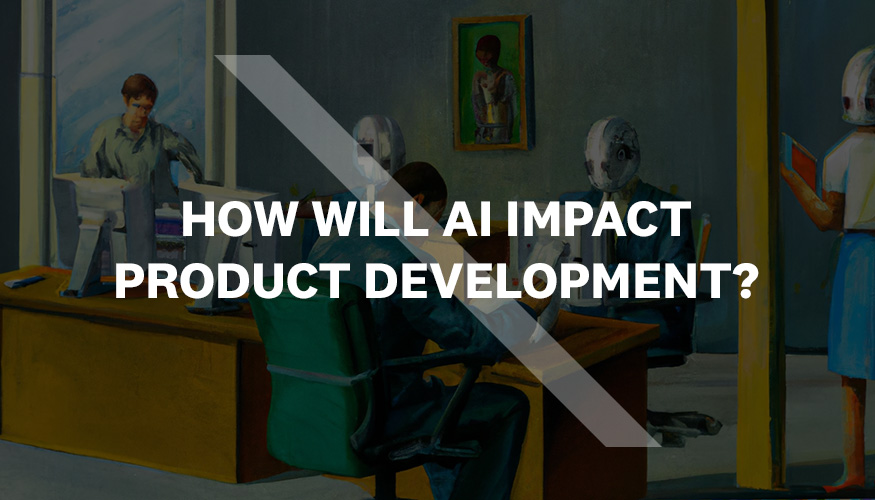 HOW WILL AI IMPACT PRODUCT DEVELOPMENT?